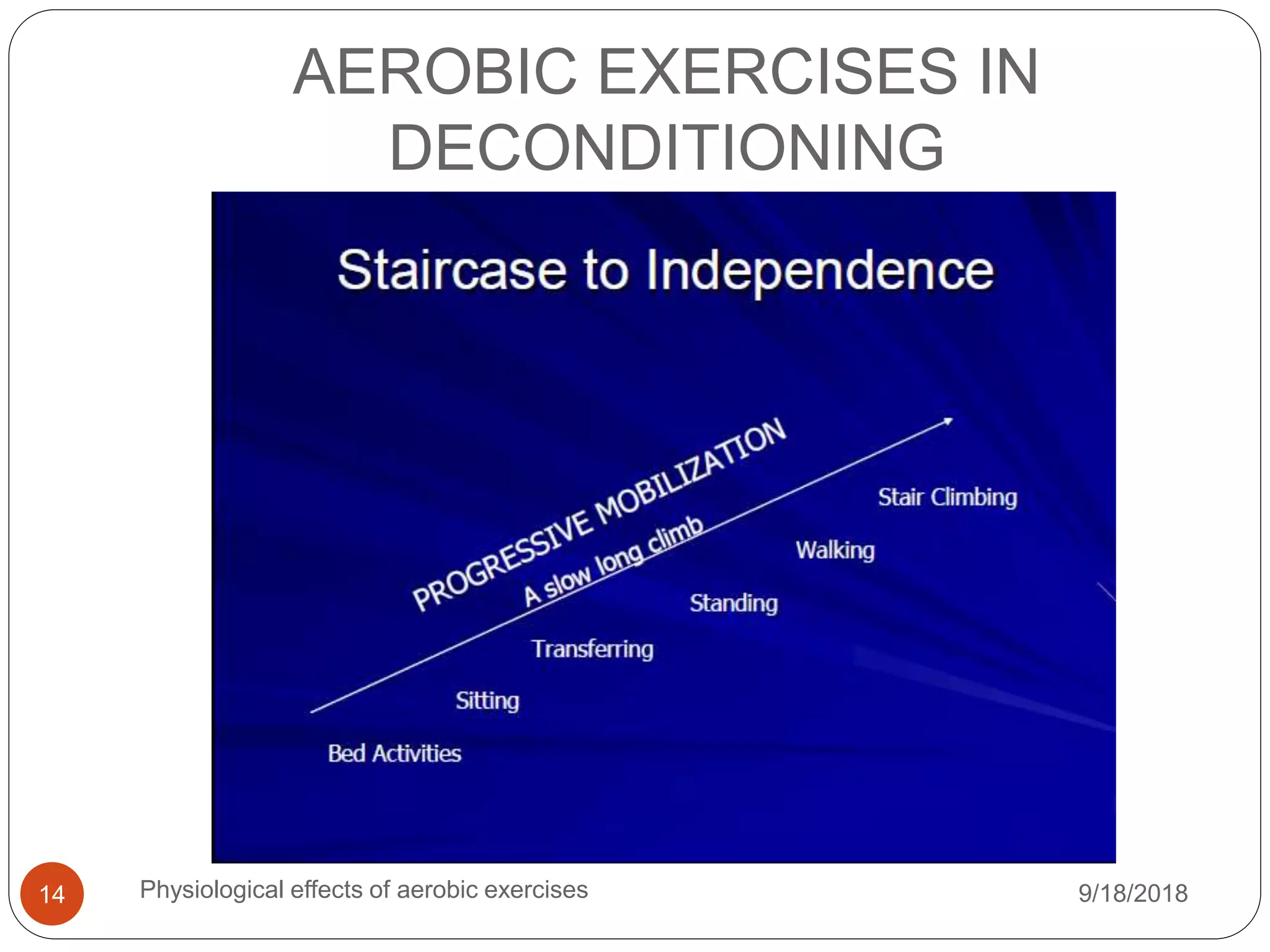 AEROBIC EXERCISES IN DECONDITIONING

Staircase to Independence

PROGRESSIVE MOBILIZATION

A slow long climb

Stair Climbing

Walking

Standing

Transferring

Sitting

Bed Activities

14

Physiological effects of aerobic exercises

9/18/2018